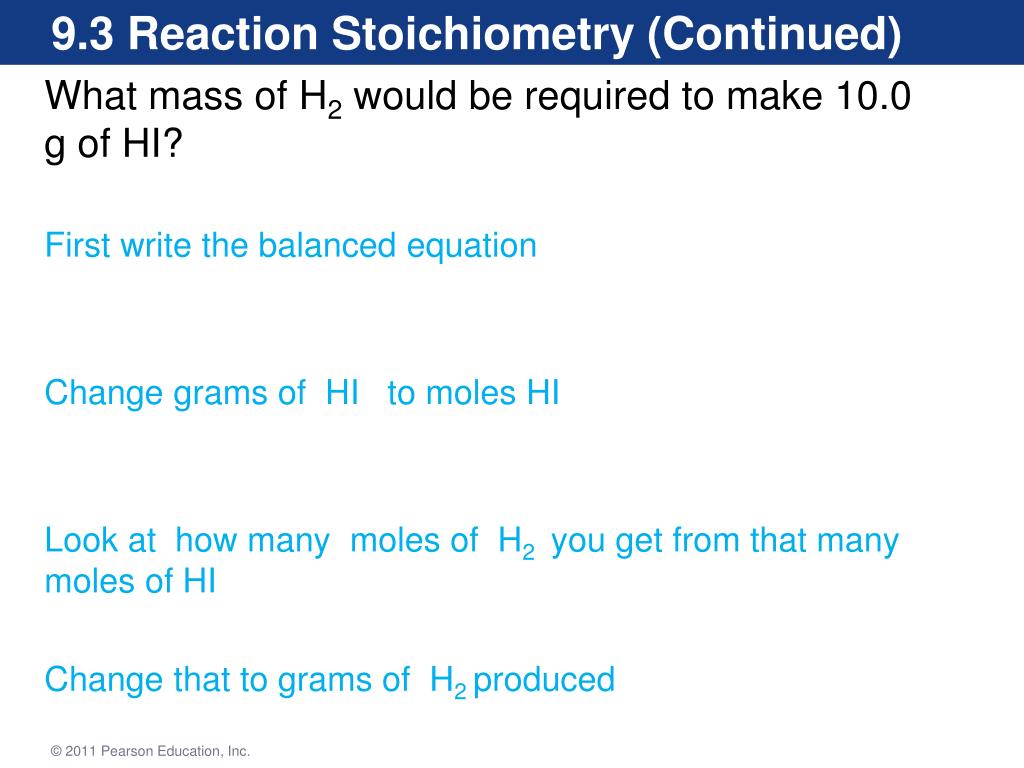 9.3 Reaction Stoichiometry (Continued)

What mass of $H_2$ would be required to make 10.0 g of HI?

First write the balanced equation

Change grams of HI to moles HI

Look at how many moles of $H_2$ you get from that many moles of HI

Change that to grams of $H_2$ produced

© 2011 Pearson Education, Inc.